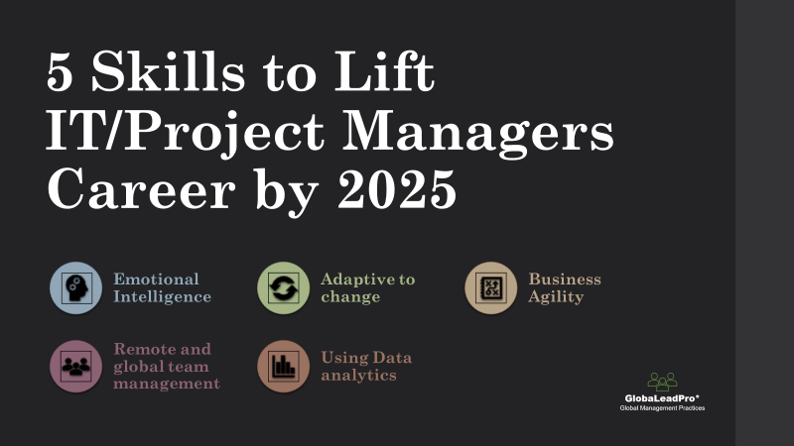 5 Skills to Lift IT/Project Managers Career by 2025

Emotional Intelligence

Adaptive to change

Business Agility

Remote and global team management

Using Data analytics

GlobaLeadPro®
Global Management Practices